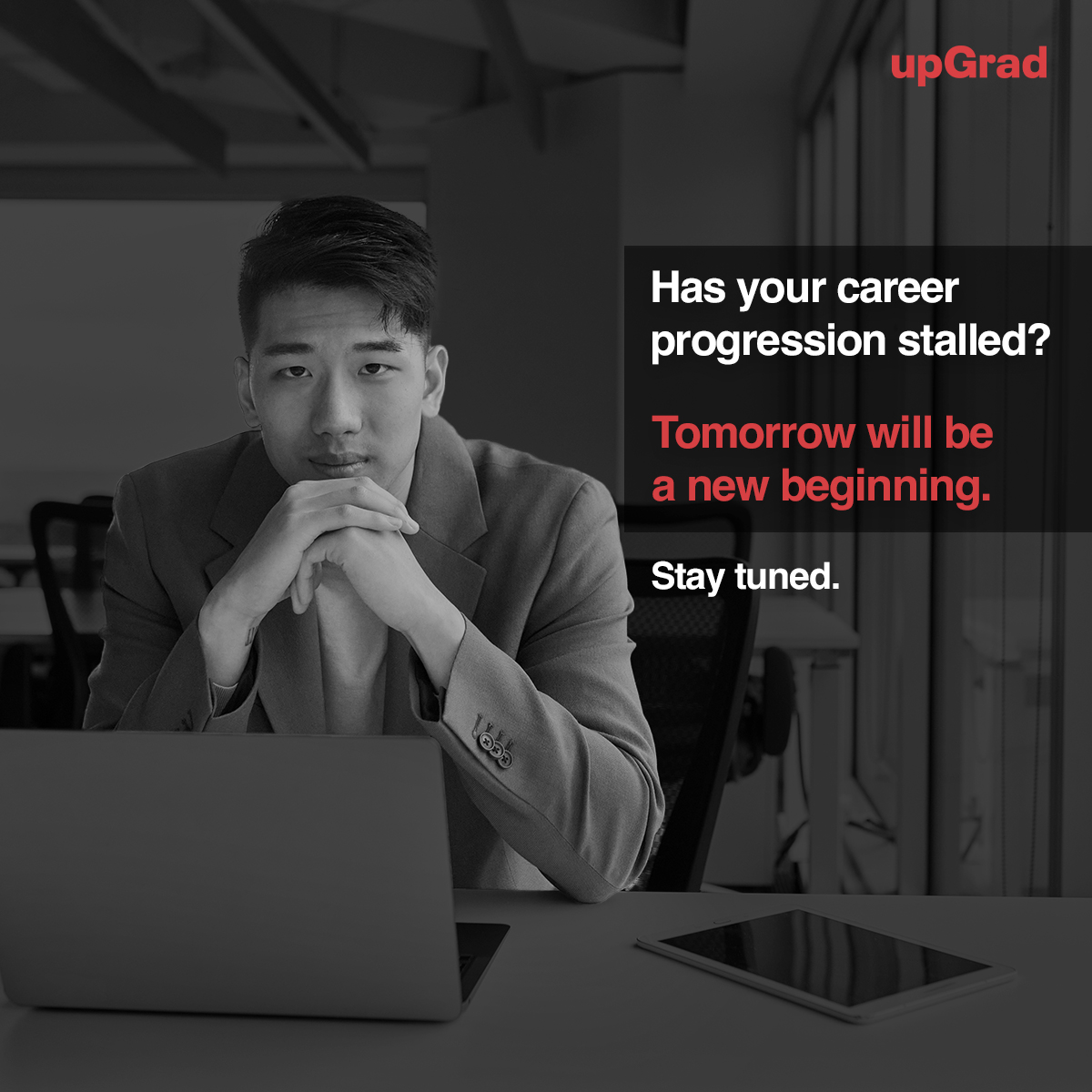 upGrad

Has your career progression stalled?

Tomorrow will be a new beginning.

Stay tuned.